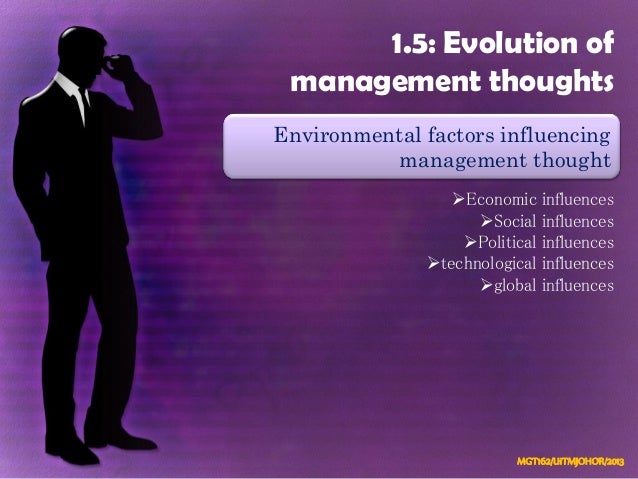 1.5: Evolution of management thoughts

Environmental factors influencing management thought

➢Economic influences
➢Social influences
➢Political influences
➢technological influences
➢global influences

MGT162/UiTMJOHOR/2013